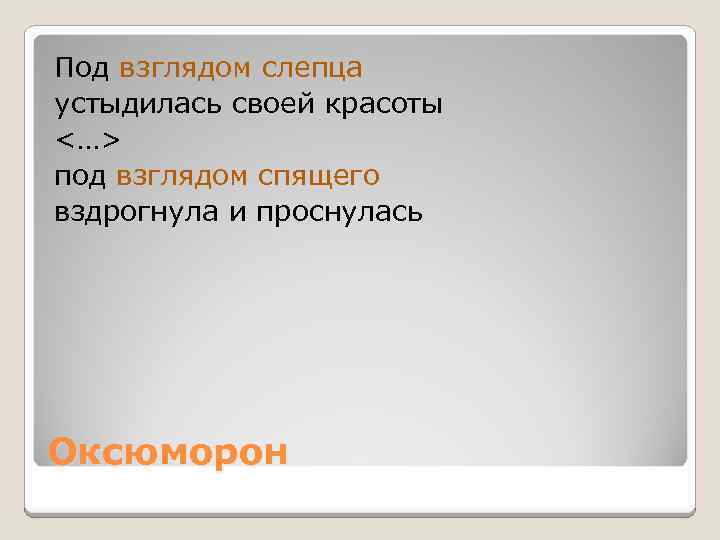 Под взглядом слепца
устыдилась своей красоты
<…>
под взглядом спящего
вздрогнула и проснулась

Оксюморон